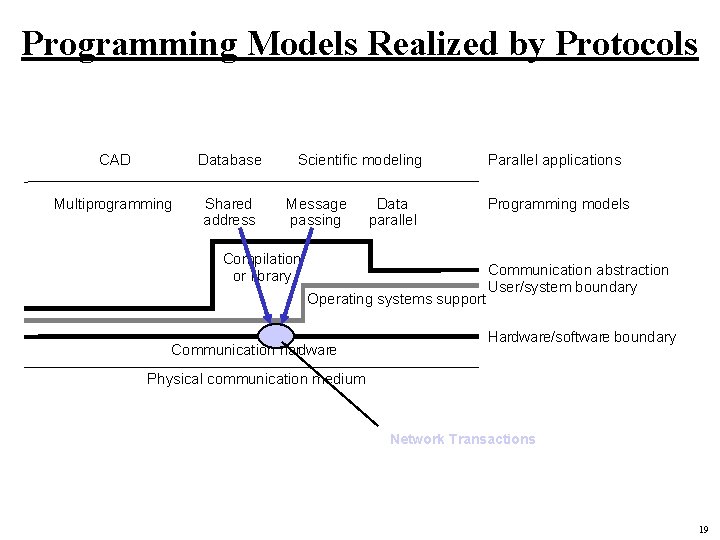 Programming Models Realized by Protocols

CAD Database Scientific modeling Parallel applications

Multiprogramming Shared address Message passing Data parallel Programming models

Compilation or library

Communication abstraction
User/system boundary

Operating systems support

Hardware/software boundary

Communication hardware

Physical communication medium

Network Transactions

19